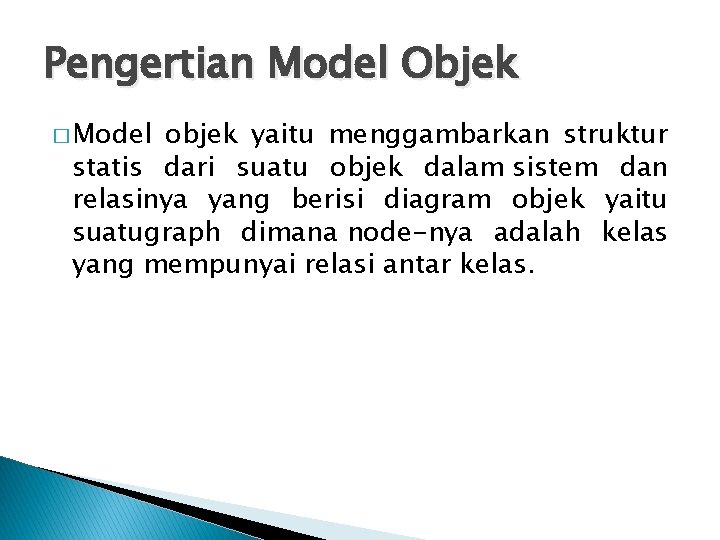 Pengertian Model Objek

□ Model objek yaitu menggambarkan struktur statis dari suatu objek dalam sistem dan relasinya yang berisi diagram objek yaitu suatugraph dimana node-nya adalah kelas yang mempunyai relasi antar kelas.